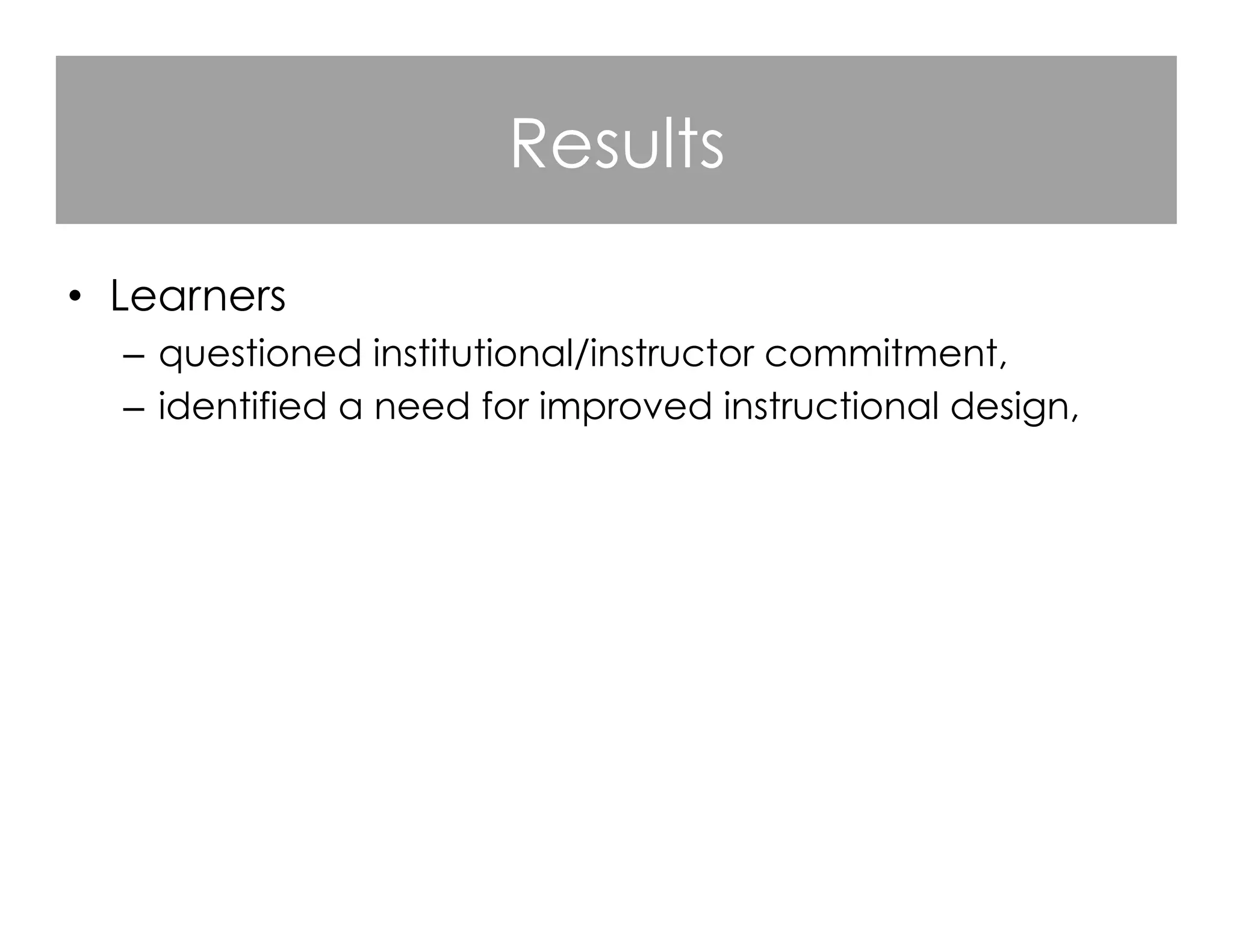 Results

• Learners
– questioned institutional/instructor commitment,
– identified a need for improved instructional design,